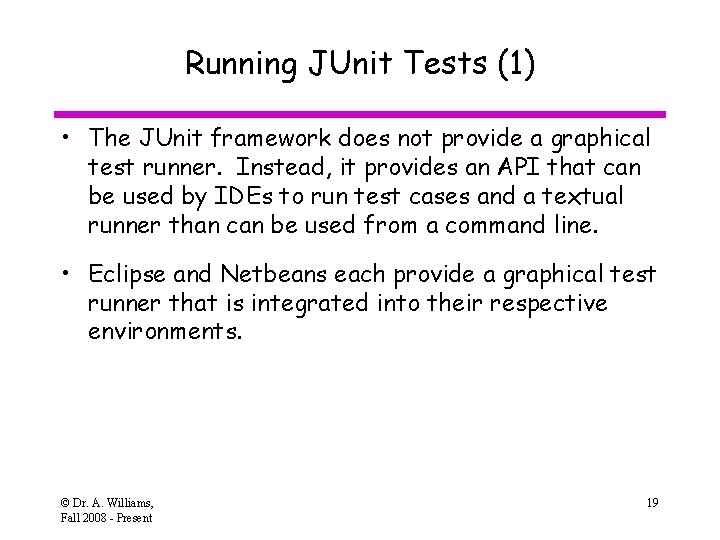 Running JUnit Tests (1)

• The JUnit framework does not provide a graphical test runner. Instead, it provides an API that can be used by IDEs to run test cases and a textual runner than can be used from a command line.

• Eclipse and Netbeans each provide a graphical test runner that is integrated into their respective environments.

© Dr. A. Williams, Fall 2008 - Present

19